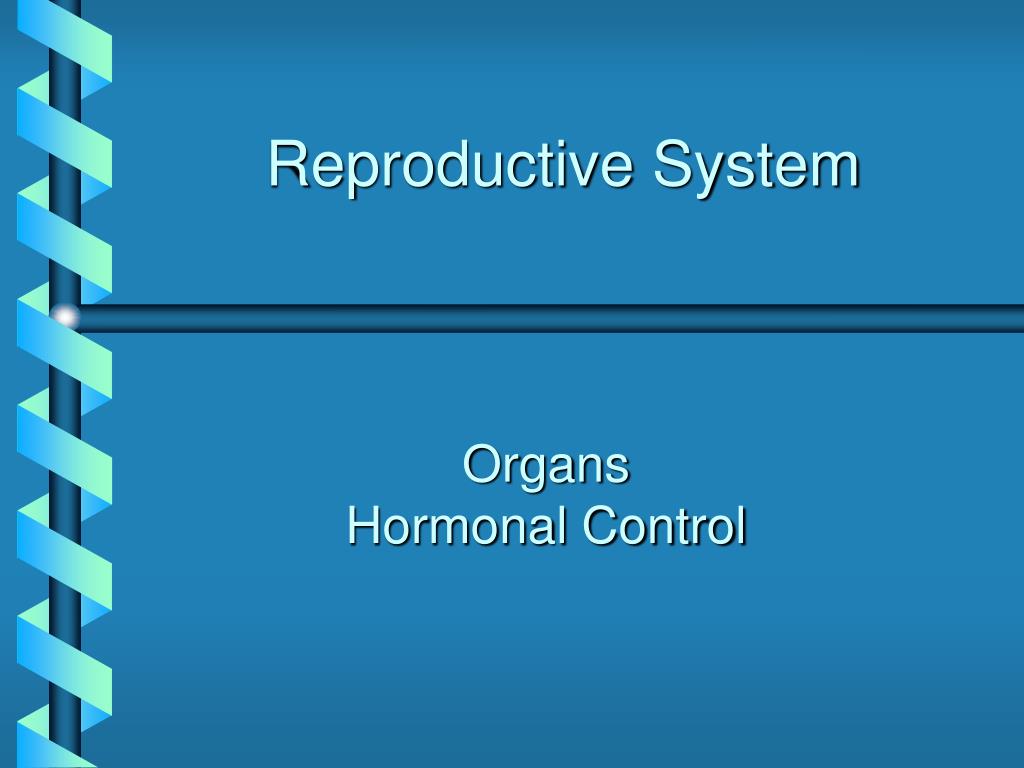 Reproductive System

Organs
Hormonal Control